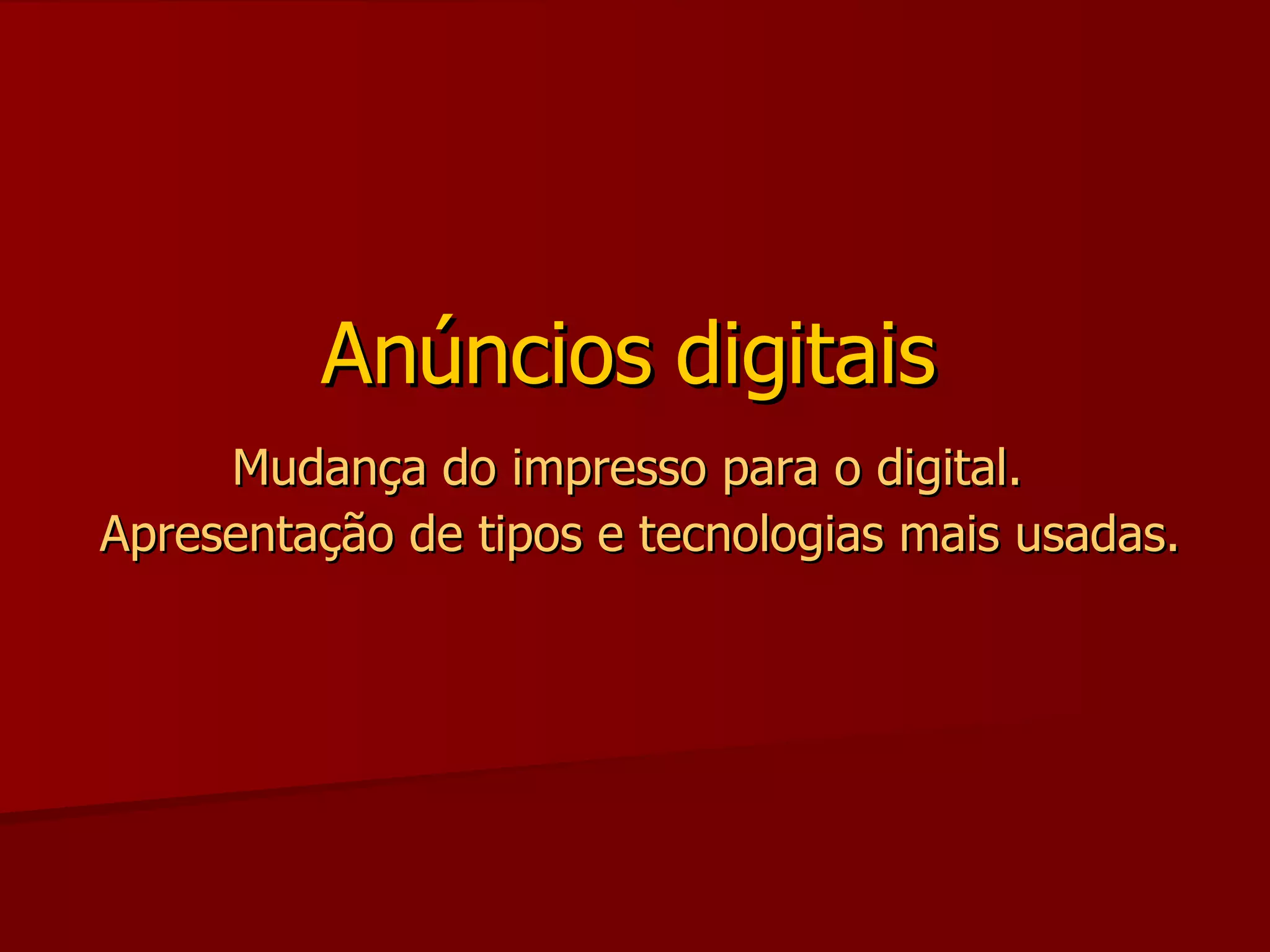 Anúncios digitais

Mudança do impresso para o digital.
Apresentação de tipos e tecnologias mais usadas.